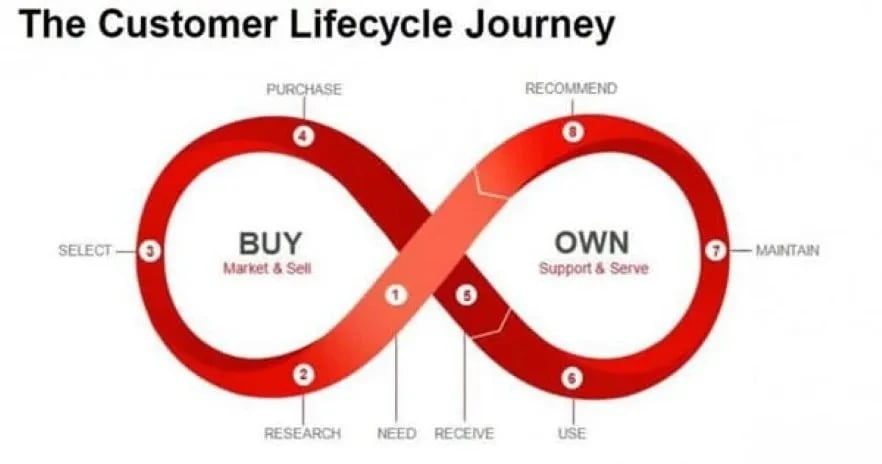 The Customer Lifecycle Journey

PURCHASE

RECOMMEND

4

8

SELECT 3

BUY
Market & Sell

OWN
Support & Serve

7 MAINTAIN

1

5

2

6

RESEARCH

NEED

RECEIVE

USE